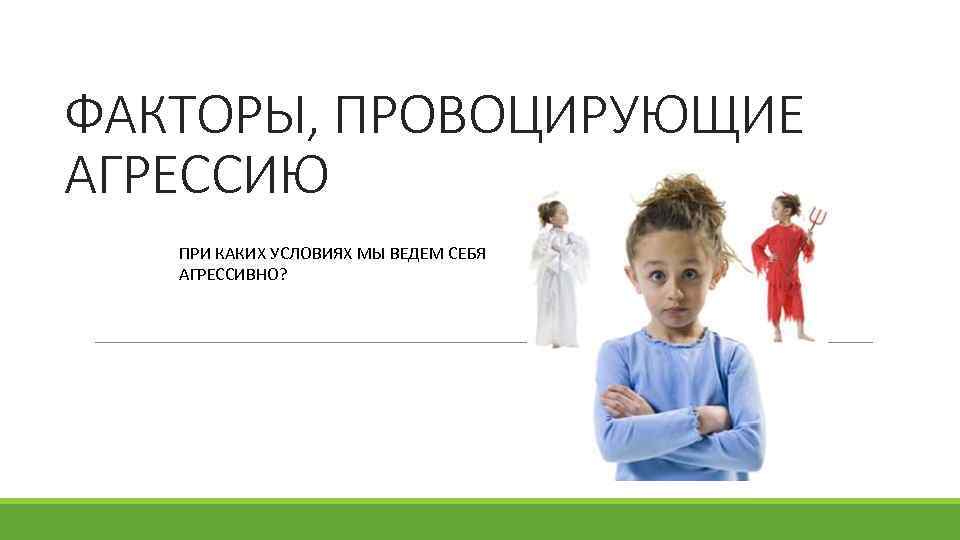 ФАКТОРЫ, ПРОВОЦИРУЮЩИЕ АГРЕССИЮ

ПРИ КАКИХ УСЛОВИЯХ МЫ ВЕДЕМ СЕБЯ АГРЕССИВНО?